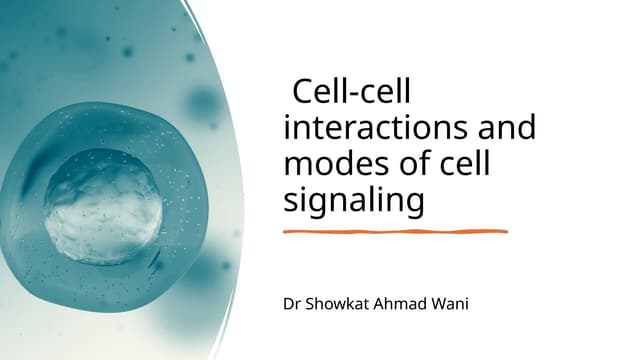 Cell-cell interactions and modes of cell signaling

Dr Showkat Ahmad Wani